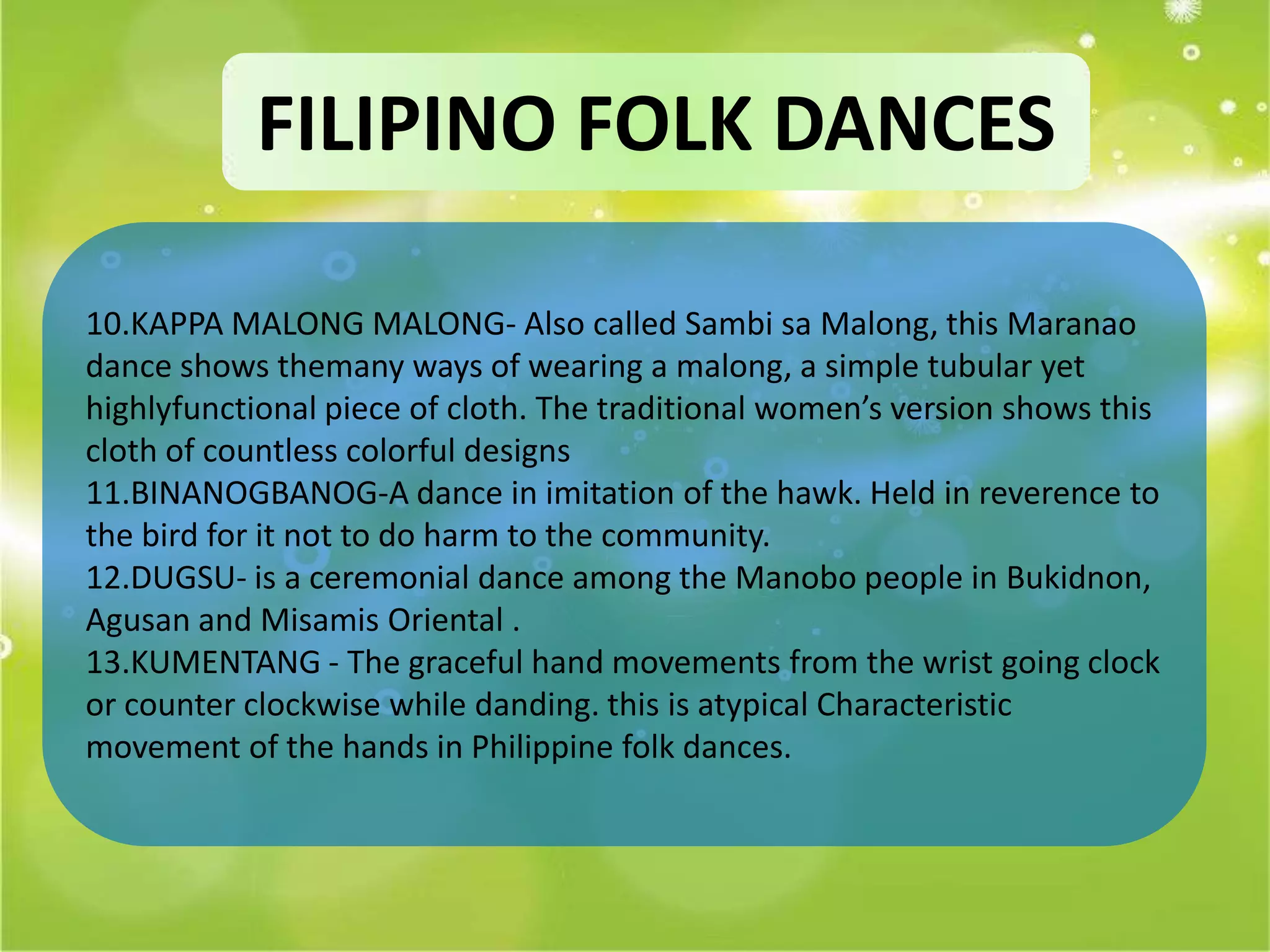 FILIPINO FOLK DANCES

10.KAPPA MALONG MALONG- Also called Sambi sa Malong, this Maranao dance shows themany ways of wearing a malong, a simple tubular yet highlyfunctional piece of cloth. The traditional women's version shows this cloth of countless colorful designs
11.BINANOGBANOG-A dance in imitation of the hawk. Held in reverence to the bird for it not to do harm to the community.
12.DUGSU- is a ceremonial dance among the Manobo people in Bukidnon, Agusan and Misamis Oriental .
13.KUMENTANG - The graceful hand movements from the wrist going clock or counter clockwise while danding. this is atypical Characteristic movement of the hands in Philippine folk dances.